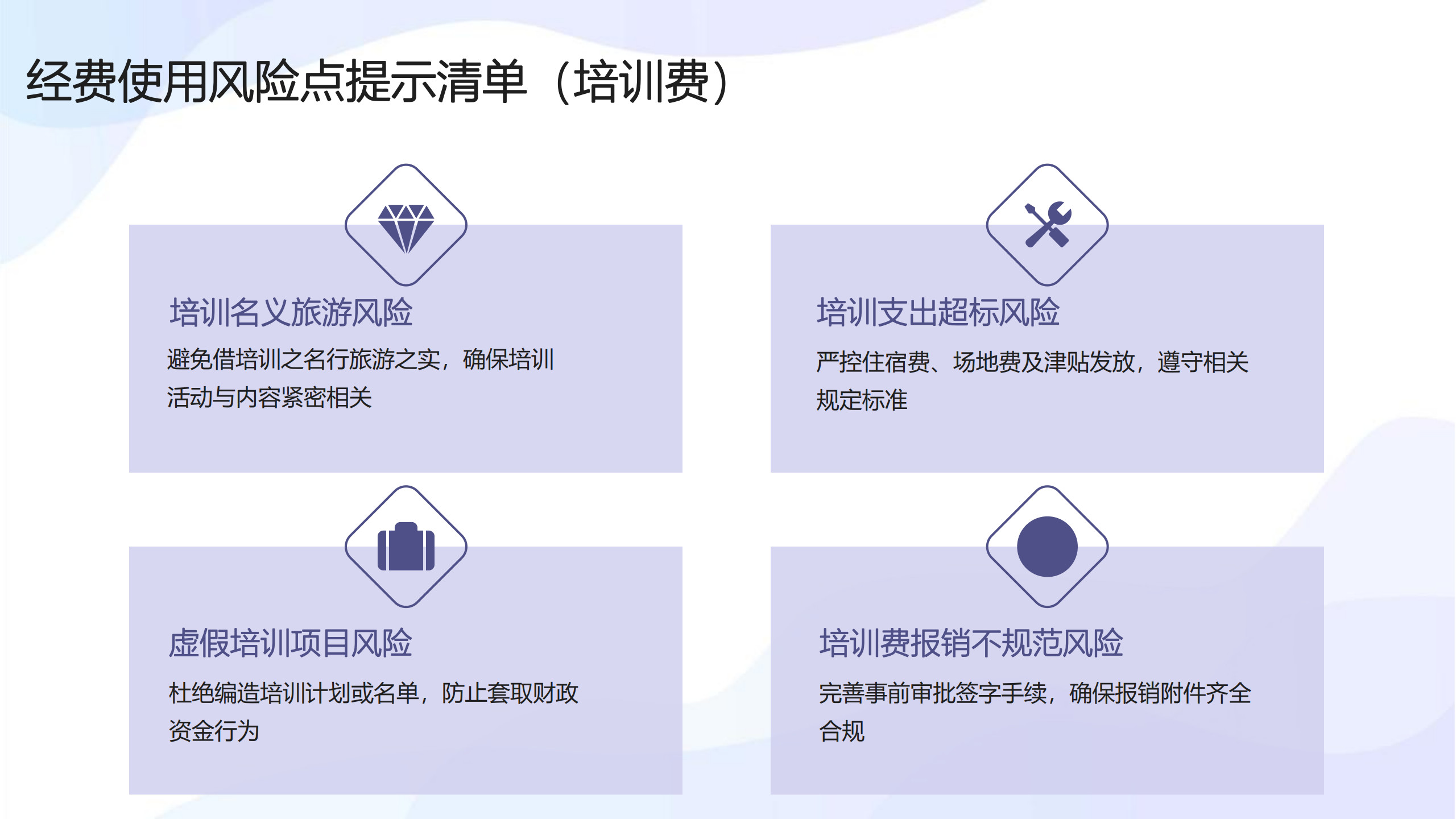 经费使用风险点提示清单（培训费）

培训名义旅游风险

避免借培训之名行旅游之实，确保培训活动与内容紧密相关

培训支出超标风险

严控住宿费、场地费及津贴发放，遵守相关规定标准

虚假培训项目风险

杜绝编造培训计划或名单，防止套取财政资金行为

培训费报销不规范风险

完善事前审批签字手续，确保报销附件齐全合规